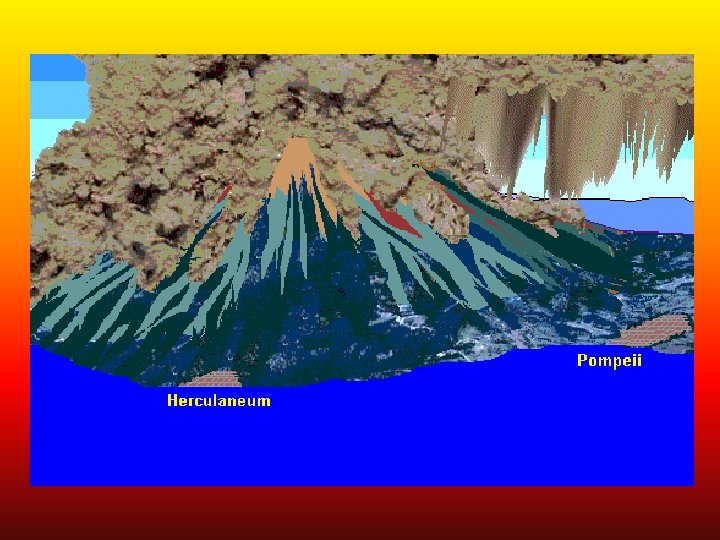 Pompeii

Herculaneum